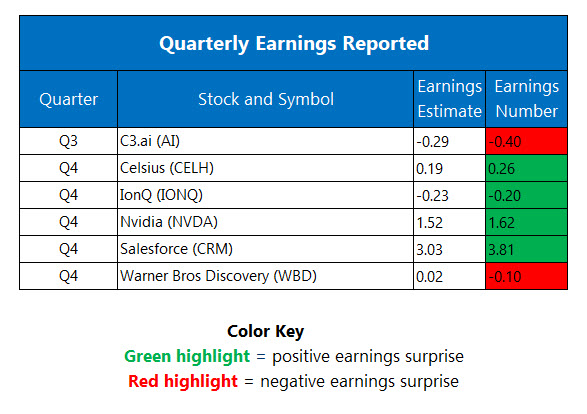 Quarterly Earnings Reported

| Quarter | Stock and Symbol | Earnings Estimate | Earnings Number |
|---|---|---|---|
| Q3 | C3.ai (AI) | -0.29 | -0.40 |
| Q4 | Celsius (CELH) | 0.19 | 0.26 |
| Q4 | IonQ (IONQ) | -0.23 | -0.20 |
| Q4 | Nvidia (NVDA) | 1.52 | 1.62 |
| Q4 | Salesforce (CRM) | 3.03 | 3.81 |
| Q4 | Warner Bros Discovery (WBD) | 0.02 | -0.10 |

Color Key
Green highlight = positive earnings surprise
Red highlight = negative earnings surprise